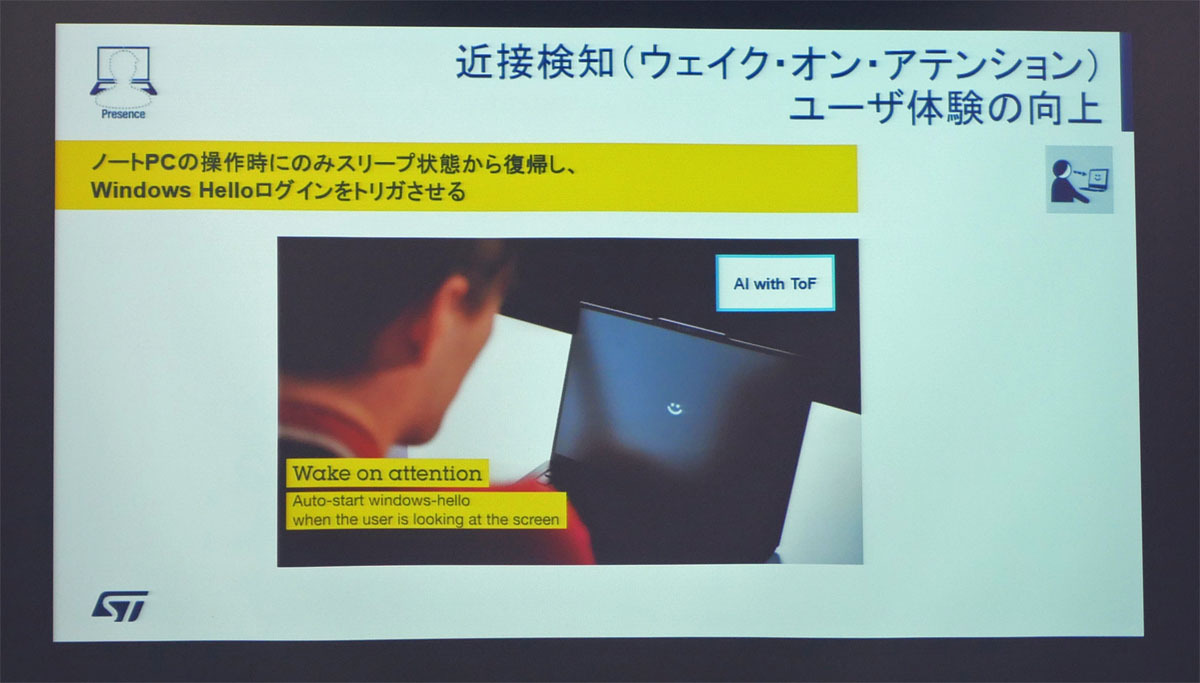 Presence

近接検知（ウェイク・オン・アテンション）
ユーザ体験の向上

ノートPCの操作時にのみスリープ状態から復帰し、
Windows Helloログインをトリガさせる

AI with ToF

Wake on attention
Auto-start windows-hello
when the user is looking at the screen

ST